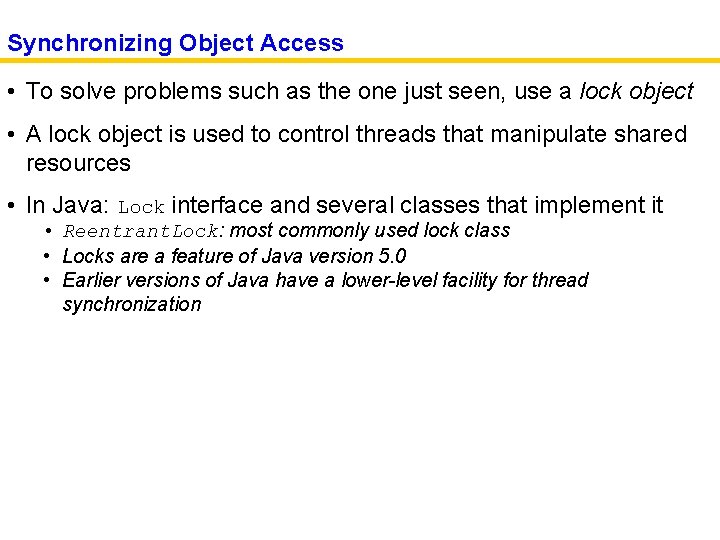 Synchronizing Object Access

• To solve problems such as the one just seen, use a lock object

• A lock object is used to control threads that manipulate shared resources

• In Java: Lock interface and several classes that implement it
  • ReentrantLock: most commonly used lock class
  • Locks are a feature of Java version 5.0
  • Earlier versions of Java have a lower-level facility for thread synchronization